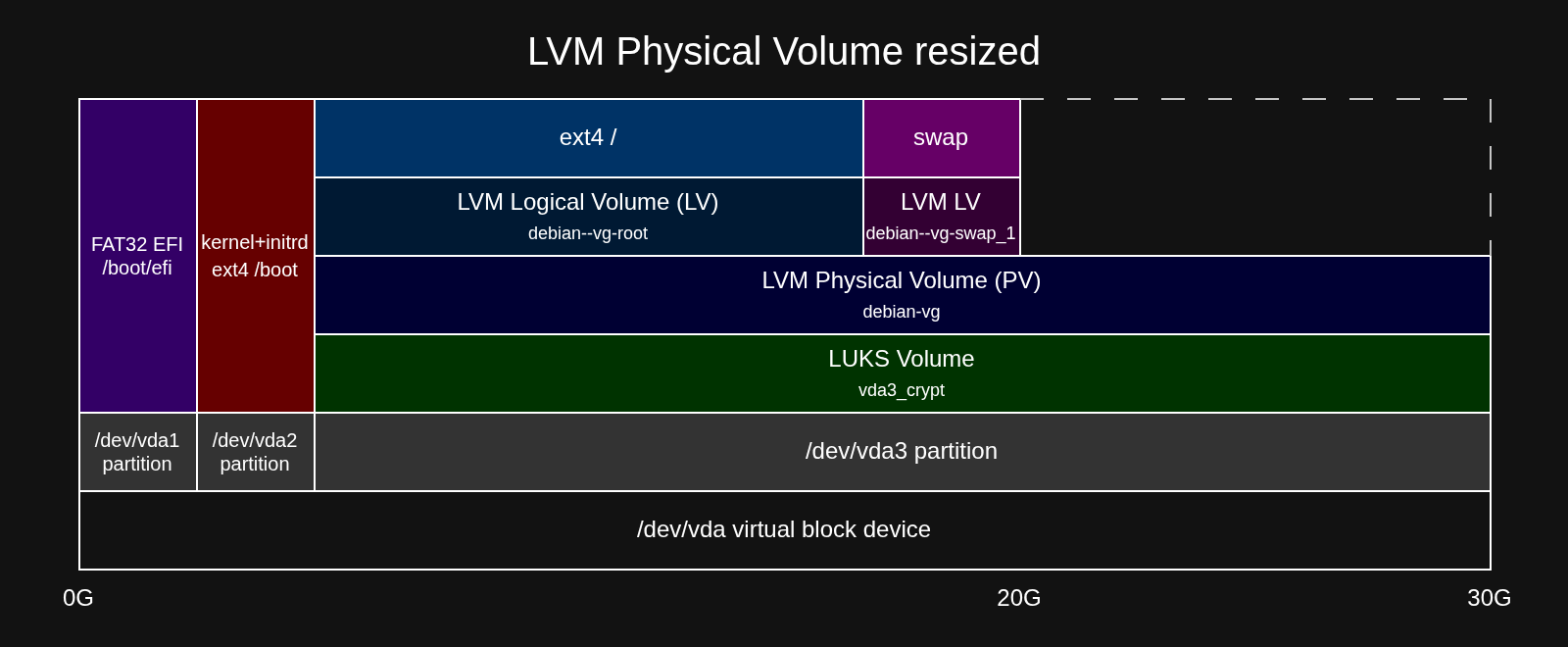 LVM Physical Volume resized

FAT32 EFI /boot/efi

kernel+initrd ext4 /boot

ext4 /

swap

LVM Logical Volume (LV)
debian--vg-root

LVM LV
debian--vg-swap_1

LVM Physical Volume (PV)
debian-vg

LUKS Volume
vda3_crypt

/dev/vda1 partition

/dev/vda2 partition

/dev/vda3 partition

/dev/vda virtual block device

0G

20G

30G